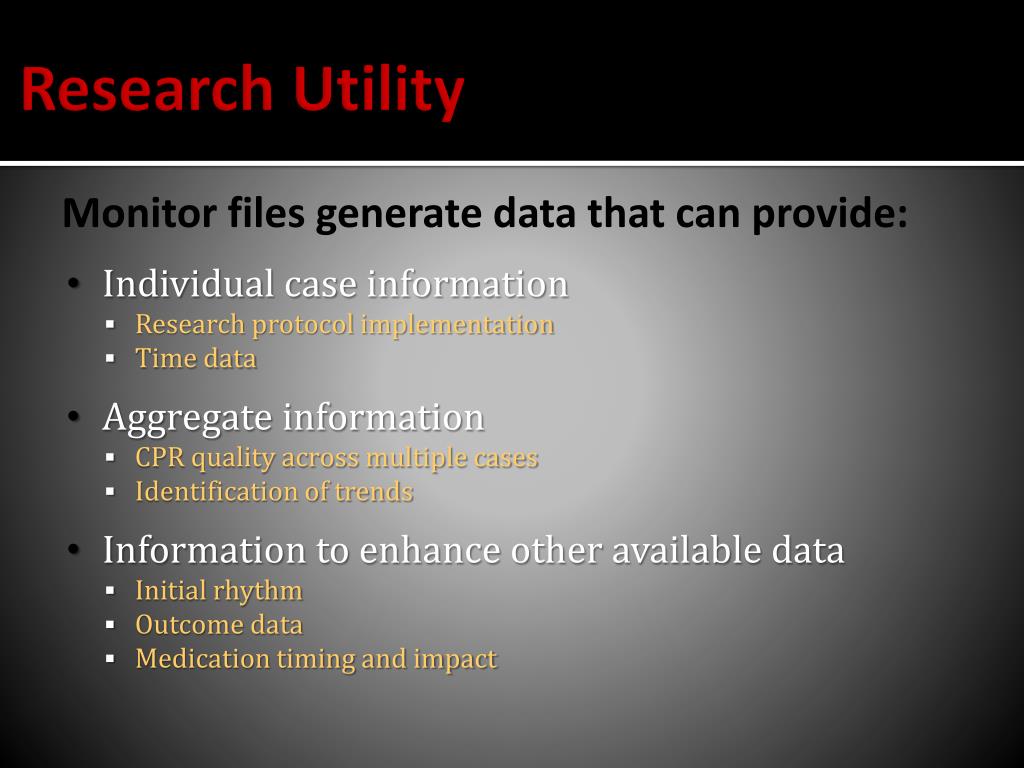 Research Utility

Monitor files generate data that can provide:

• Individual case information
 ▪ Research protocol implementation
 ▪ Time data

• Aggregate information
 ▪ CPR quality across multiple cases
 ▪ Identification of trends

• Information to enhance other available data
 ▪ Initial rhythm
 ▪ Outcome data
 ▪ Medication timing and impact